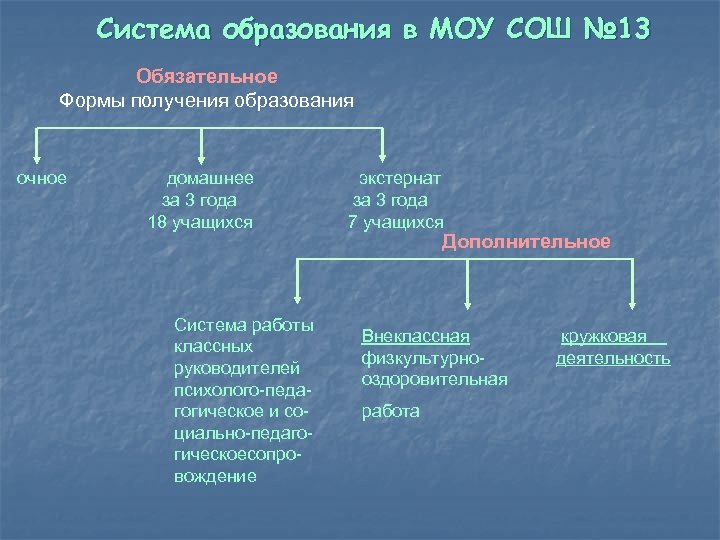 Система образования в МОУ СОШ №13

Обязательное
Формы получения образования

очное

домашнее
за 3 года
18 учащихся

экстернат
за 3 года
7 учащихся

Дополнительное

Система работы классных руководителей психолого-педагогическое и социально-педагогическоесопровождение

Внеклассная физкультурно-оздоровительная

работа

кружковая деятельность